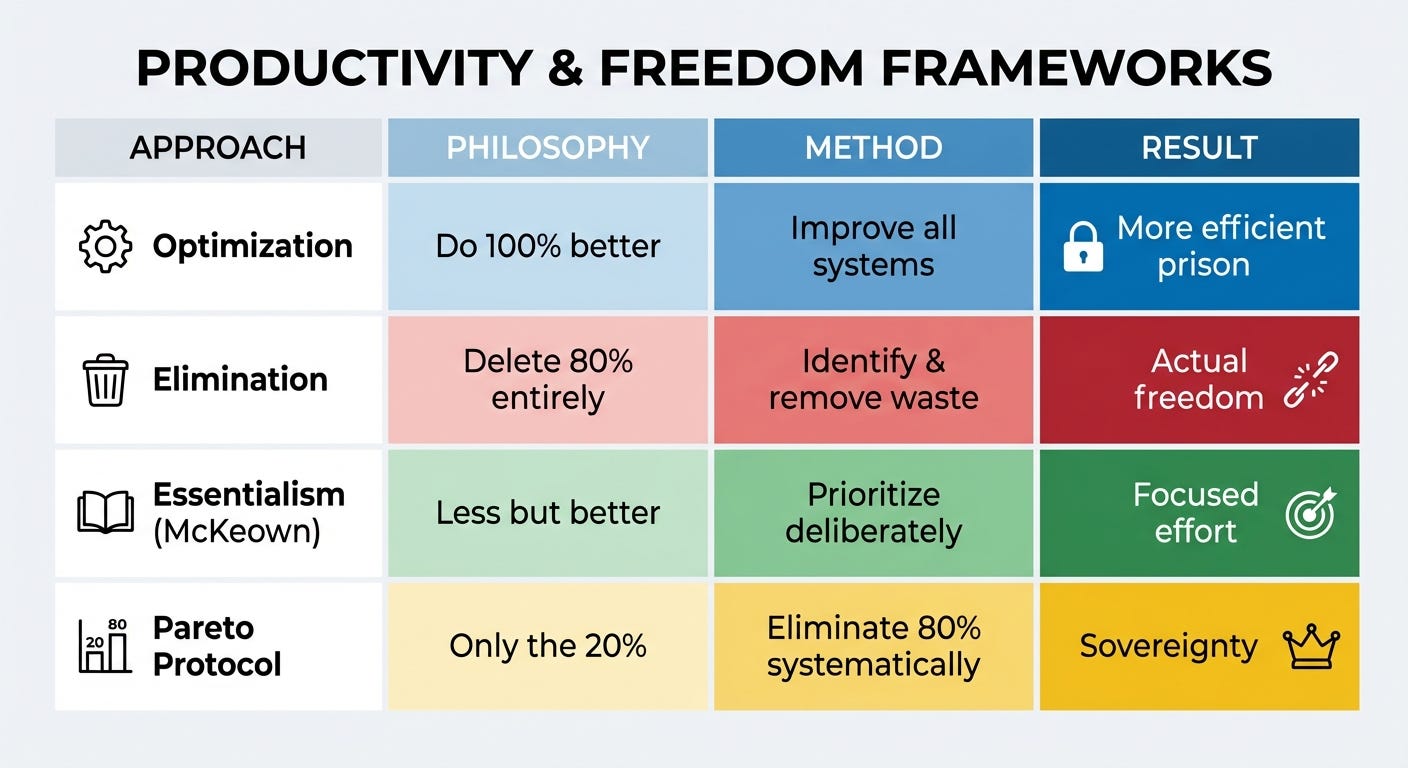 PRODUCTIVITY & FREEDOM FRAMEWORKS

| APPROACH | PHILOSOPHY | METHOD | RESULT |
|---|---|---|---|
| Optimization | Do 100% better | Improve all systems | More efficient prison |
| Elimination | Delete 80% entirely | Identify & remove waste | Actual freedom |
| Essentialism (McKeown) | Less but better | Prioritize deliberately | Focused effort |
| 20 80 Pareto Protocol | Only the 20% | Eliminate 80% systematically | Sovereignty |